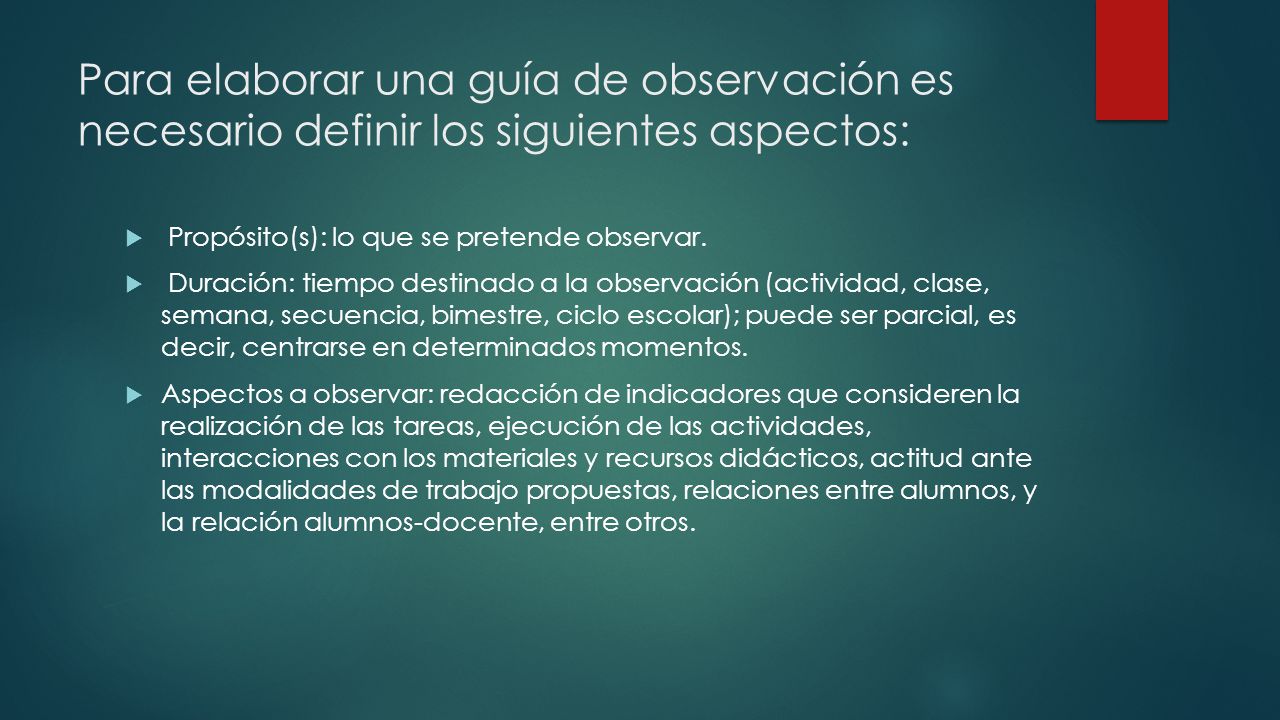 Para elaborar una guía de observación es necesario definir los siguientes aspectos:

Propósito(s): lo que se pretende observar.

Duración: tiempo destinado a la observación (actividad, clase, semana, secuencia, bimestre, ciclo escolar); puede ser parcial, es decir, centrarse en determinados momentos.

Aspectos a observar: redacción de indicadores que consideren la realización de las tareas, ejecución de las actividades, interacciones con los materiales y recursos didácticos, actitud ante las modalidades de trabajo propuestas, relaciones entre alumnos, y la relación alumnos-docente, entre otros.